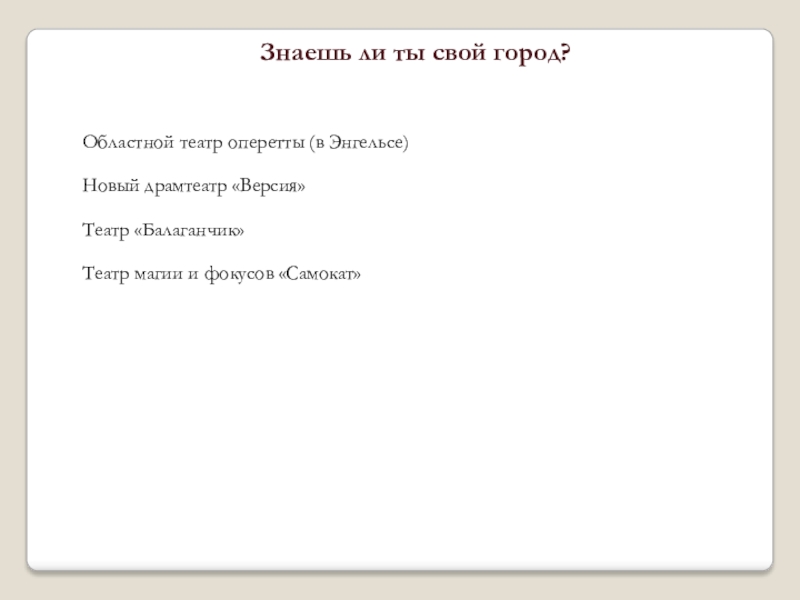 Знаешь ли ты свой город?

Областной театр оперетты (в Энгельсе)

Новый драмтеатр «Версия»

Театр «Балаганчик»

Театр магии и фокусов «Самокат»